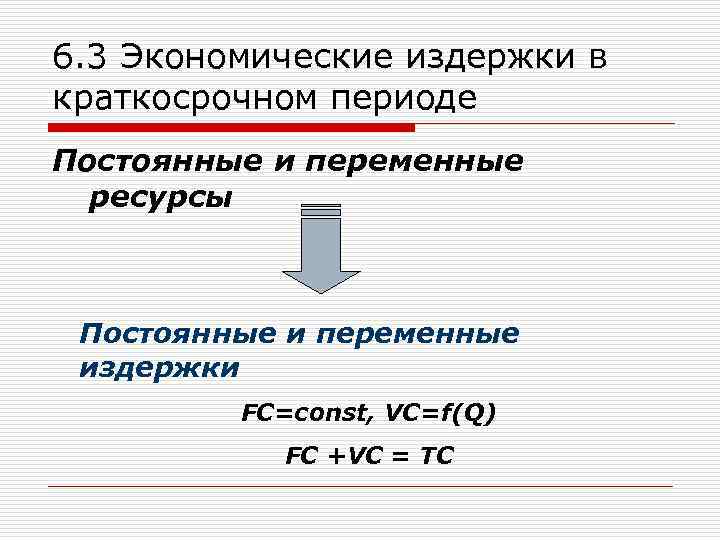 6.3 Экономические издержки в краткосрочном периоде

Постоянные и переменные ресурсы

Постоянные и переменные издержки

$FC=const, VC=f(Q)$

$FC + VC = TC$